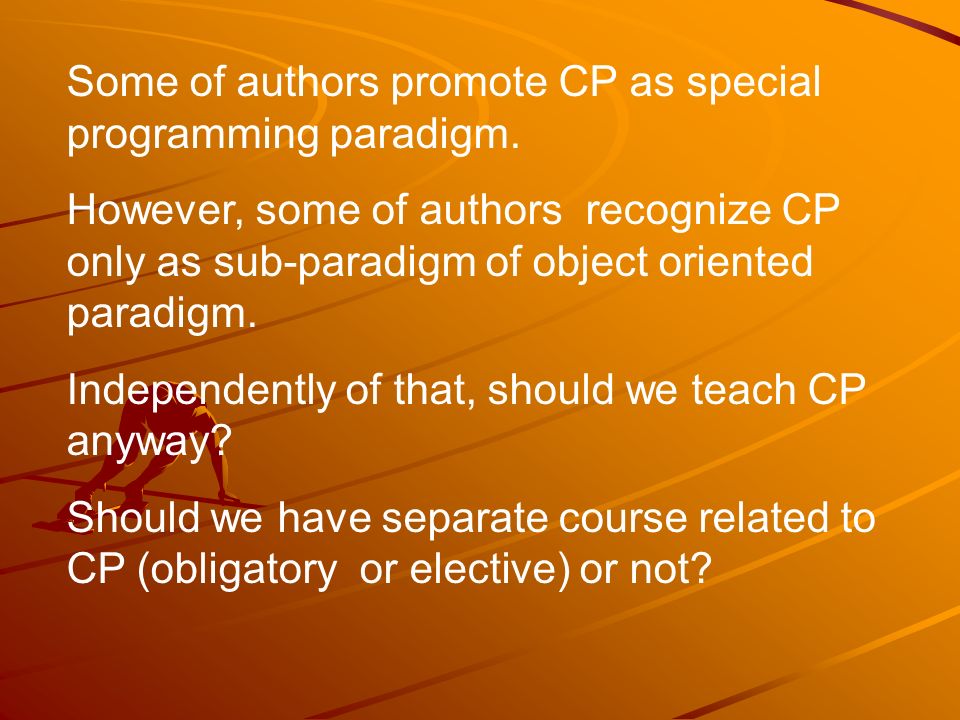 Some of authors promote CP as special programming paradigm.

However, some of authors recognize CP only as sub-paradigm of object oriented paradigm.

Independently of that, should we teach CP anyway?

Should we have separate course related to CP (obligatory or elective) or not?